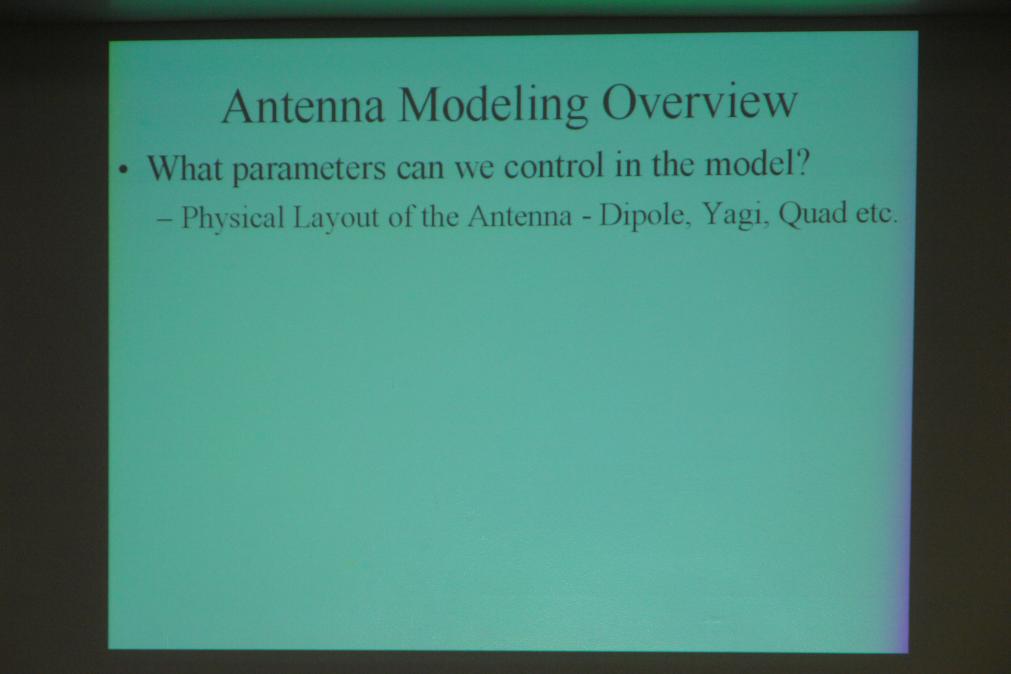 Antenna Modeling Overview

• What parameters can we control in the model?

– Physical Layout of the Antenna - Dipole, Yagi, Quad etc.